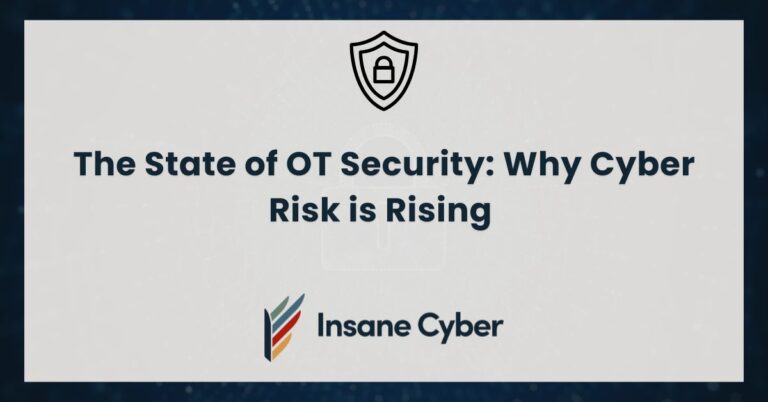 The State of OT Security: Why Cyber Risk is Rising

Insane Cyber